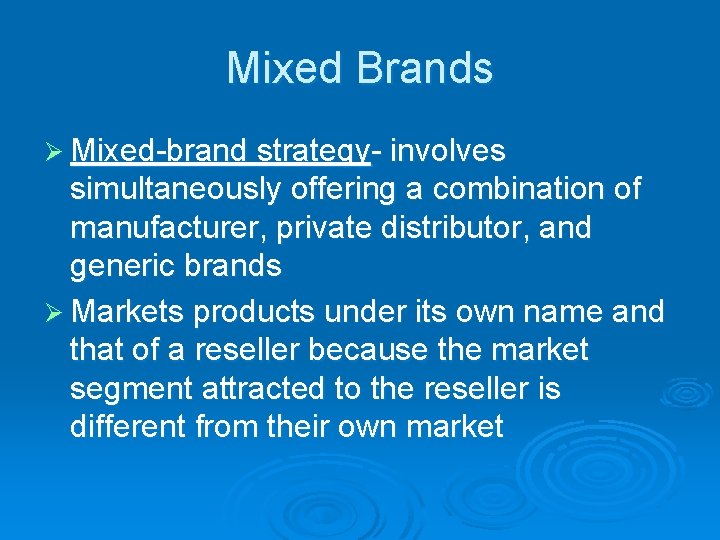 Mixed Brands

➢ Mixed-brand strategy- involves simultaneously offering a combination of manufacturer, private distributor, and generic brands

➢ Markets products under its own name and that of a reseller because the market segment attracted to the reseller is different from their own market